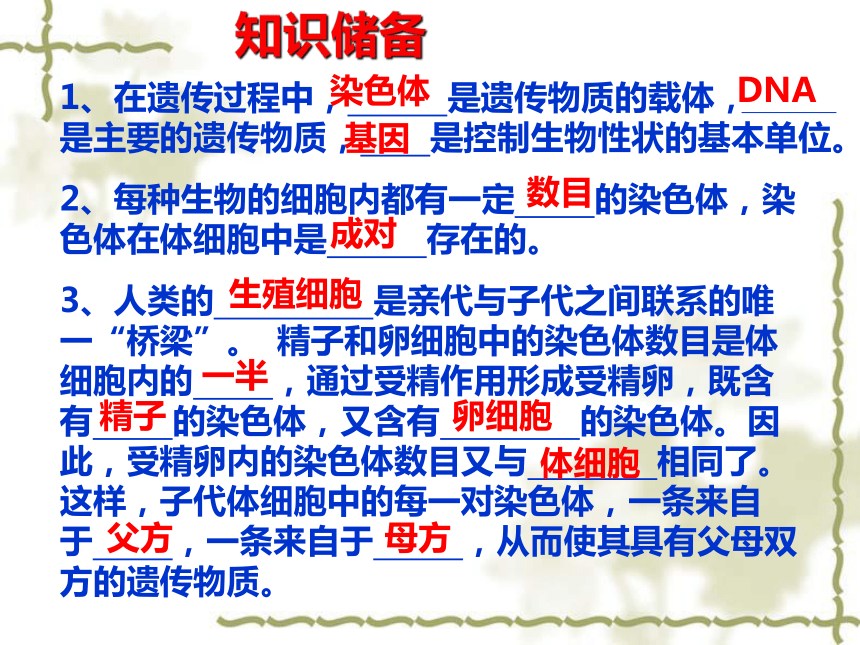 知识储备

1、在遗传过程中，染色体是遗传物质的载体，DNA是主要的遗传物质，基因是控制生物性状的基本单位。

2、每种生物的细胞内都有一定数目的染色体，染色体在体细胞中是成对存在的。

3、人类的生殖细胞是亲代与子代之间联系的唯一“桥梁”。 精子和卵细胞中的染色体数目是体细胞内的一半，通过受精作用形成受精卵，既含有精子的染色体，又含有卵细胞的染色体。因此，受精卵内的染色体数目又与体细胞相同了。这样，子代体细胞中的每一对染色体，一条来自于父方，一条来自于母方，从而使其具有父母双方的遗传物质。